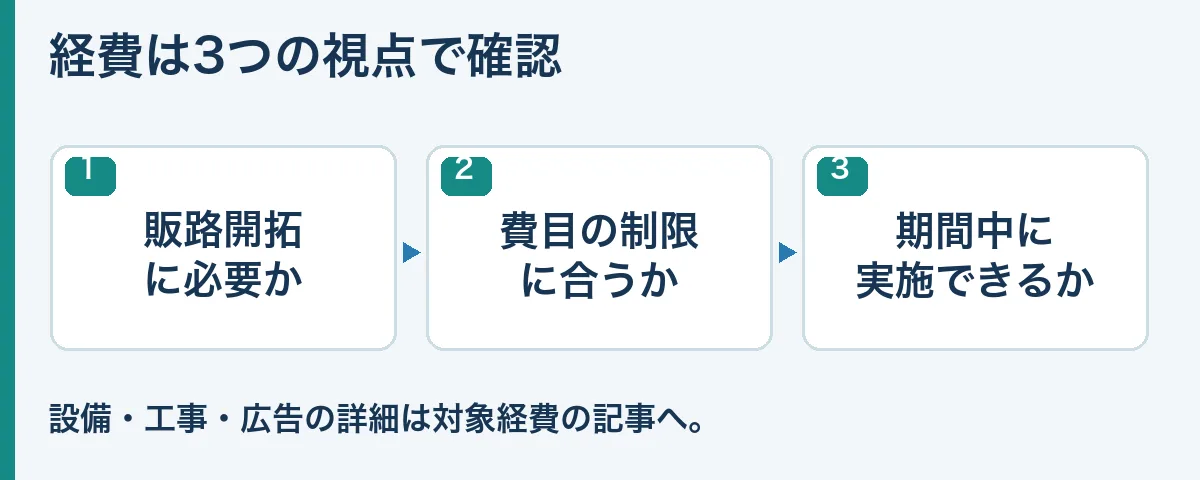 経費は3つの視点で確認

1
販路開拓に必要か

2
費目の制限に合うか

3
期間中に実施できるか

設備・工事・広告の詳細は対象経費の記事へ。